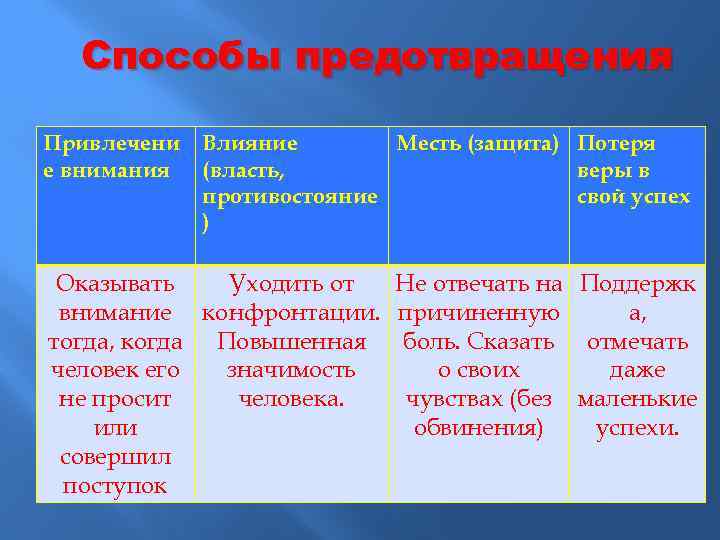 Способы предотвращения

| Привлечение внимания | Влияние (власть, противостояние) | Месть (защита) | Потеря веры в свой успех |
|---|---|---|---|
| Оказывать внимание тогда, когда человек его не просит или совершил поступок | Уходить от конфронтации. Повышенная значимость человека. | Не отвечать на причиненную боль. Сказать о своих чувствах (без обвинения) | Поддержка, отмечать даже маленькие успехи. |